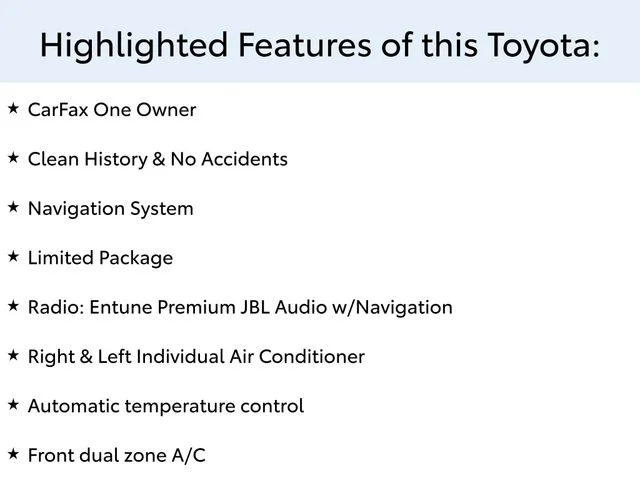 Highlighted Features of this Toyota:

★ CarFax One Owner

★ Clean History & No Accidents

★ Navigation System

★ Limited Package

★ Radio: Entune Premium JBL Audio w/Navigation

★ Right & Left Individual Air Conditioner

★ Automatic temperature control

★ Front dual zone A/C